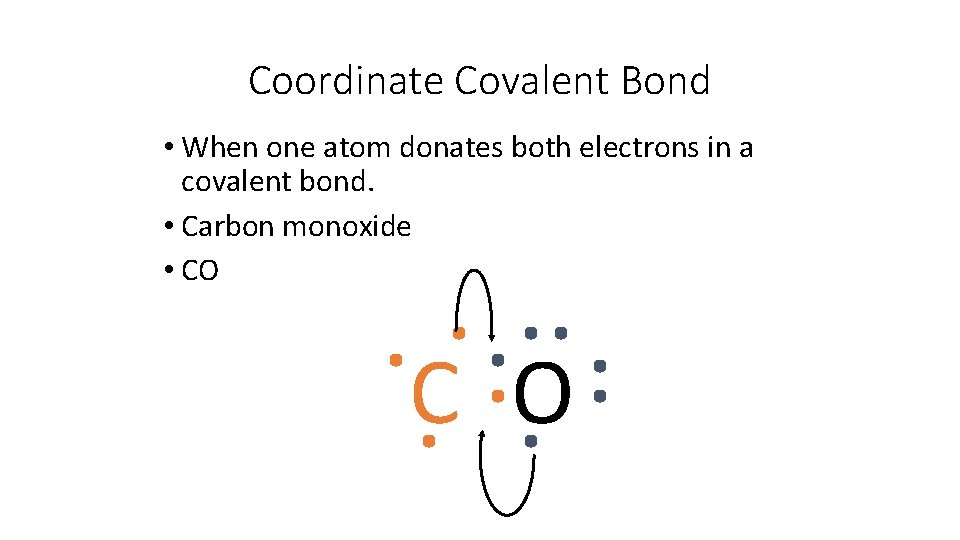 Coordinate Covalent Bond

• When one atom donates both electrons in a covalent bond.
• Carbon monoxide
• CO

C O